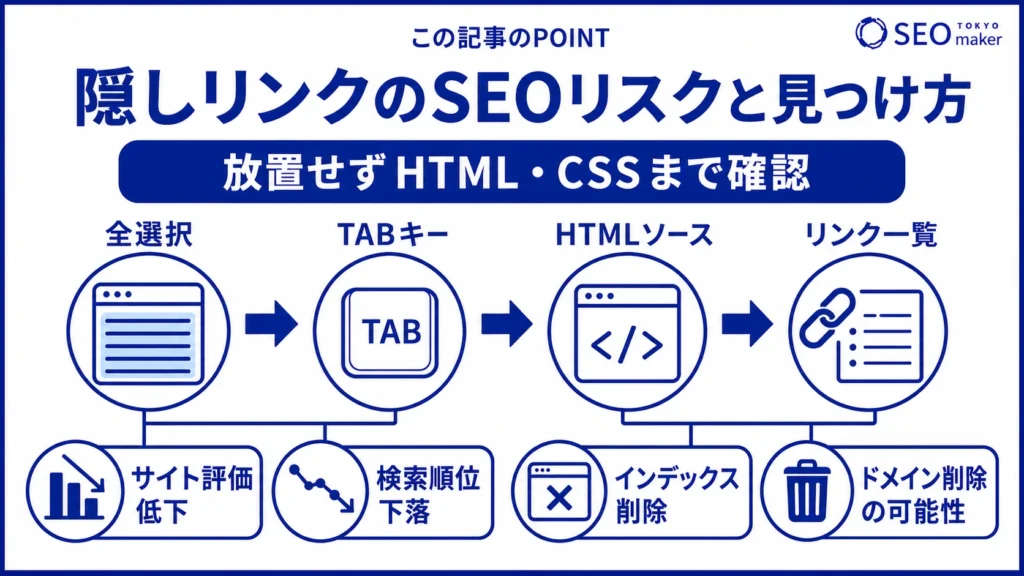 この記事のPOINT

SEO TOKYO maker

隠しリンクのSEOリスクと見つけ方

放置せずHTML・CSSまで確認

全選択

TABキー

TAB

HTMLソース

</>

リンク一覧

サイト評価低下

検索順位下落

インデックス削除

ドメイン削除の可能性